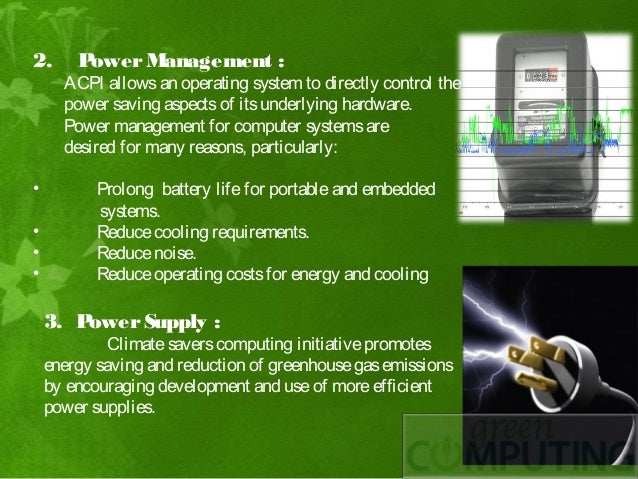 2. Power Management :

ACPI allows an operating system to directly control the power saving aspects of its underlying hardware. Power management for computer systems are desired for many reasons, particularly:

• Prolong battery life for portable and embedded systems.
• Reduce cooling requirements.
• Reduce noise.
• Reduce operating costs for energy and cooling

3. Power Supply :

Climate savers computing initiative promotes energy saving and reduction of greenhouse gas emissions by encouraging development and use of more efficient power supplies.

green COMPUTING